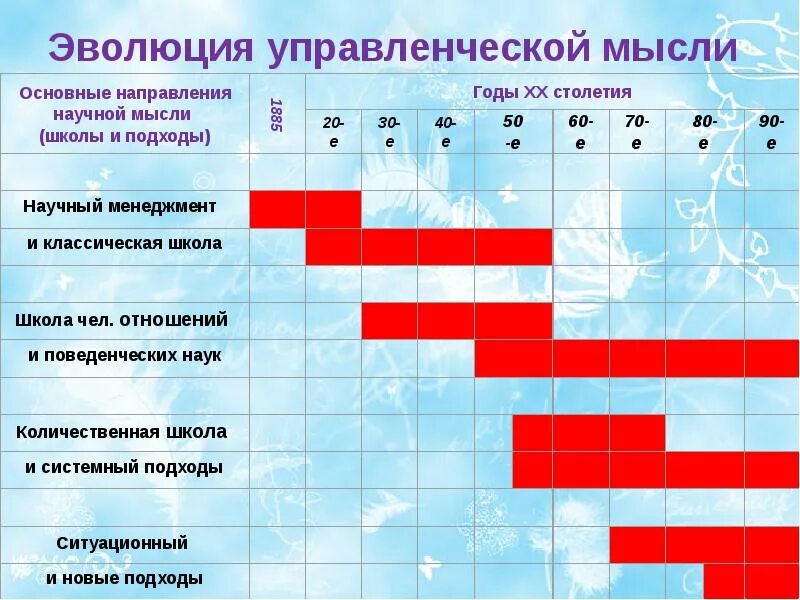 Эволюция управленческой мысли

| Основные направления научной мысли (школы и подходы) | 1885 | Годы XX столетия | | | | | | | |
|---|---|---|---|---|---|---|---|---|---|
| | | 20-е | 30-е | 40-е | 50 -е | 60-е | 70-е | 80-е | 90-е |
| | | | | | | | | | |
| Научный менеджмент | | | | | | | | | |
| и классическая школа | | | | | | | | | |
| | | | | | | | | | |
| Школа чел. отношений | | | | | | | | | |
| и поведенческих наук | | | | | | | | | |
| | | | | | | | | | |
| Количественная школа | | | | | | | | | |
| и системный подходы | | | | | | | | | |
| | | | | | | | | | |
| Ситуационный | | | | | | | | | |
| и новые подходы | | | | | | | | | |